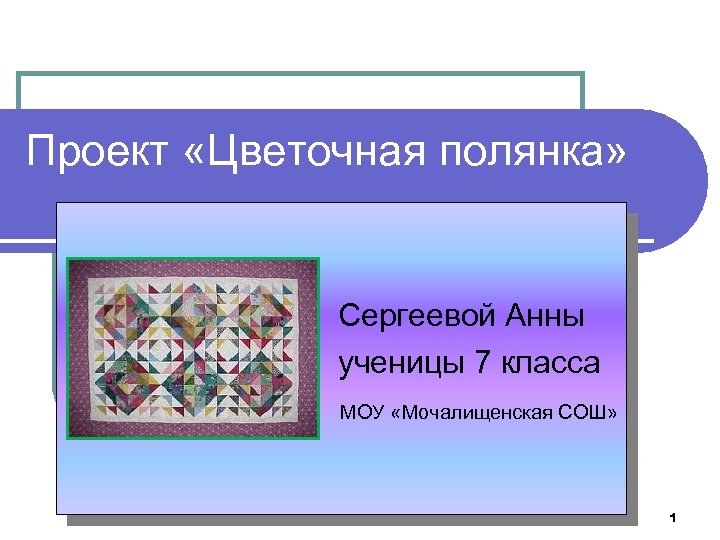 Проект «Цветочная полянка»

Сергеевой Анны
ученицы 7 класса

МОУ «Мочалищенская СОШ»

1